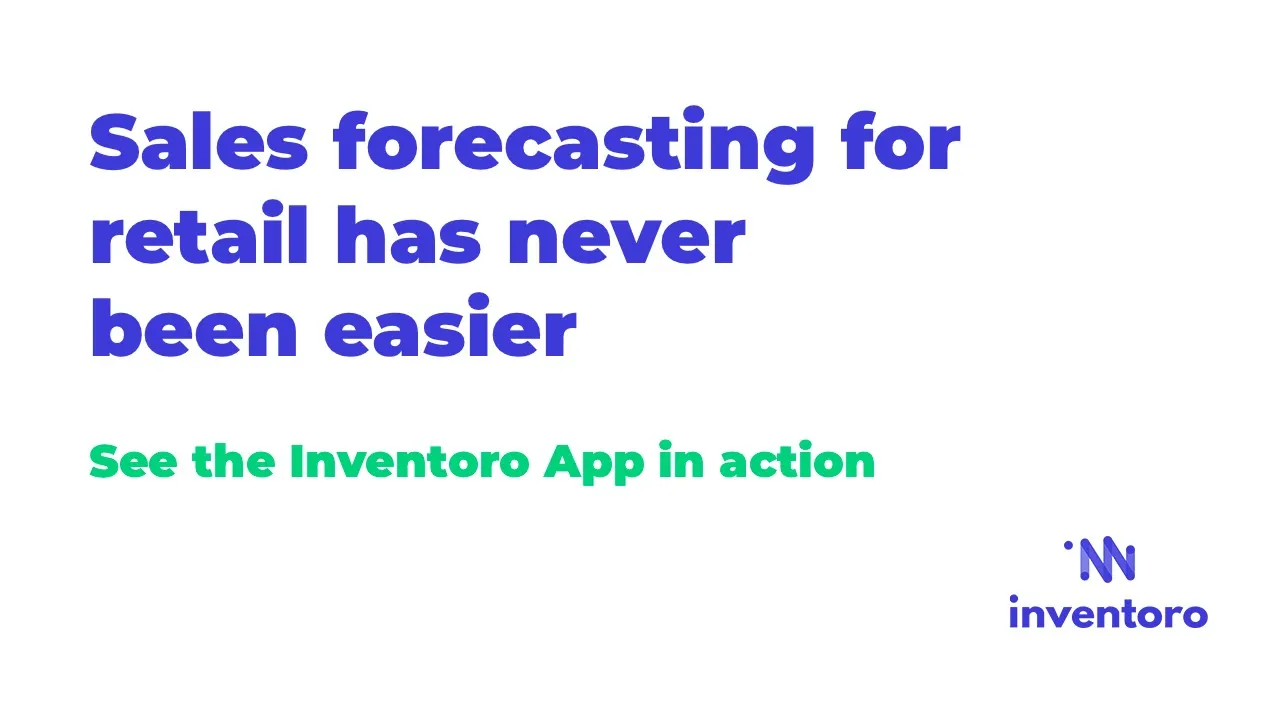 Sales forecasting for retail has never been easier

See the Inventoro App in action

inventoro